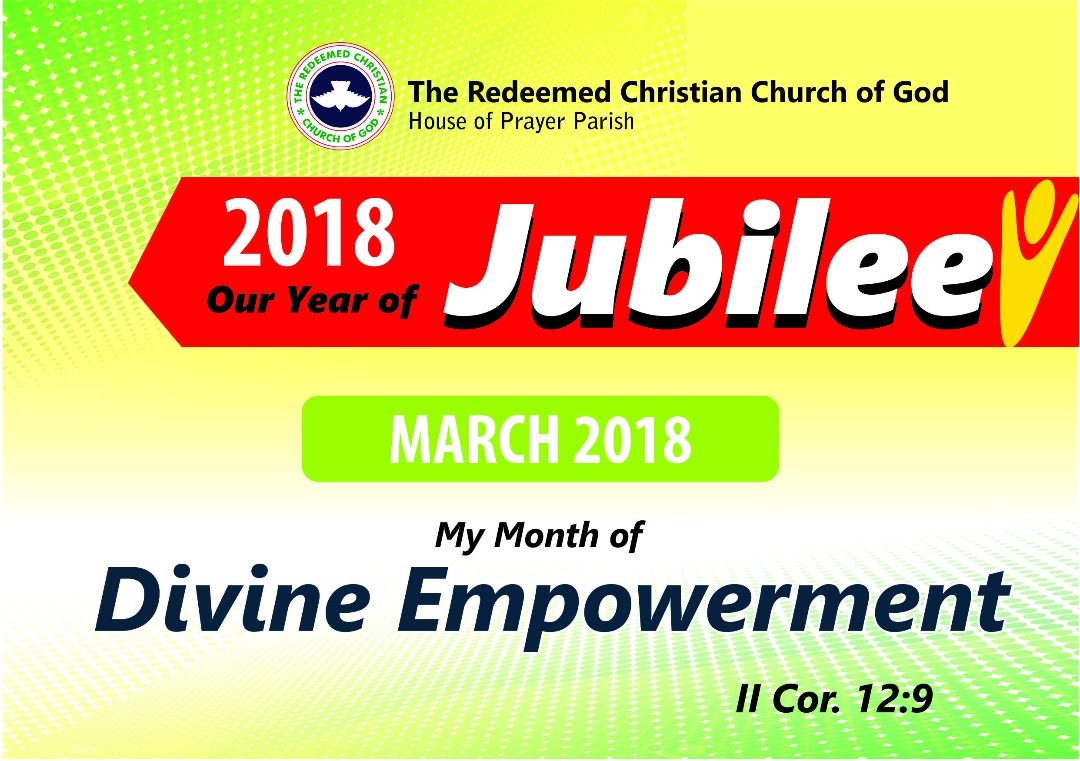 THE REDEEMED CHRISTIAN CHURCH OF GOD

The Redeemed Christian Church of God
House of Prayer Parish

2018
Our Year of Jubilee

MARCH 2018

My Month of
Divine Empowerment

II Cor. 12:9